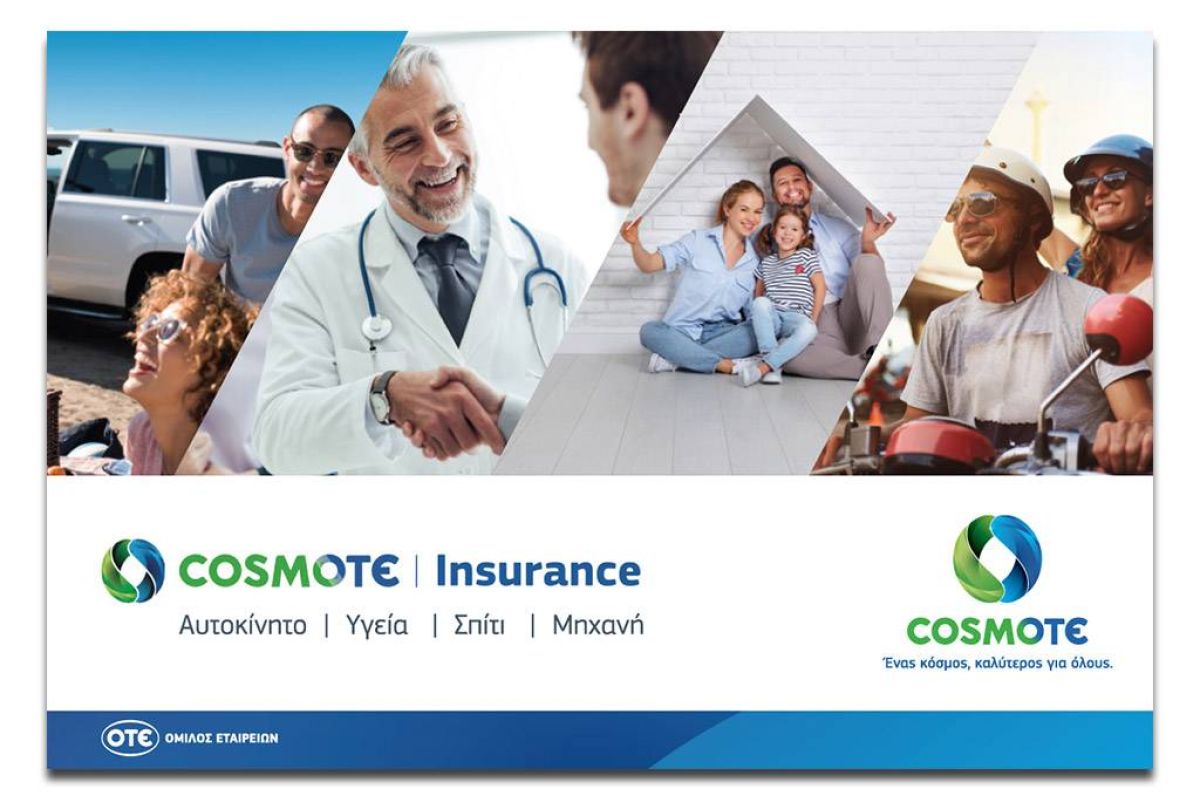 COSMOTE | Insurance
Αυτοκίνητο | Υγεία | Σπίτι | Μηχανή

COSMOTE
Ένας κόσμος, καλύτερος για όλους.

OTE ΟΜΙΛΟΣ ΕΤΑΙΡΕΙΩΝ